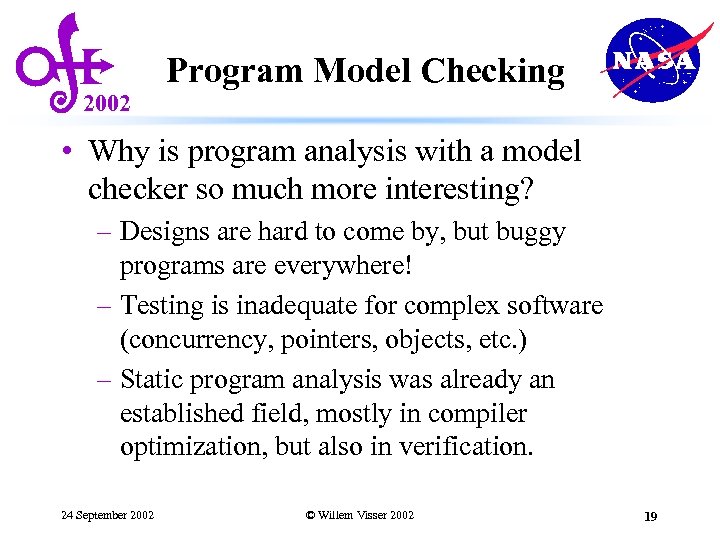 2002

Program Model Checking

NASA

• Why is program analysis with a model checker so much more interesting?
– Designs are hard to come by, but buggy programs are everywhere!
– Testing is inadequate for complex software (concurrency, pointers, objects, etc.)
– Static program analysis was already an established field, mostly in compiler optimization, but also in verification.

24 September 2002

© Willem Visser 2002

19